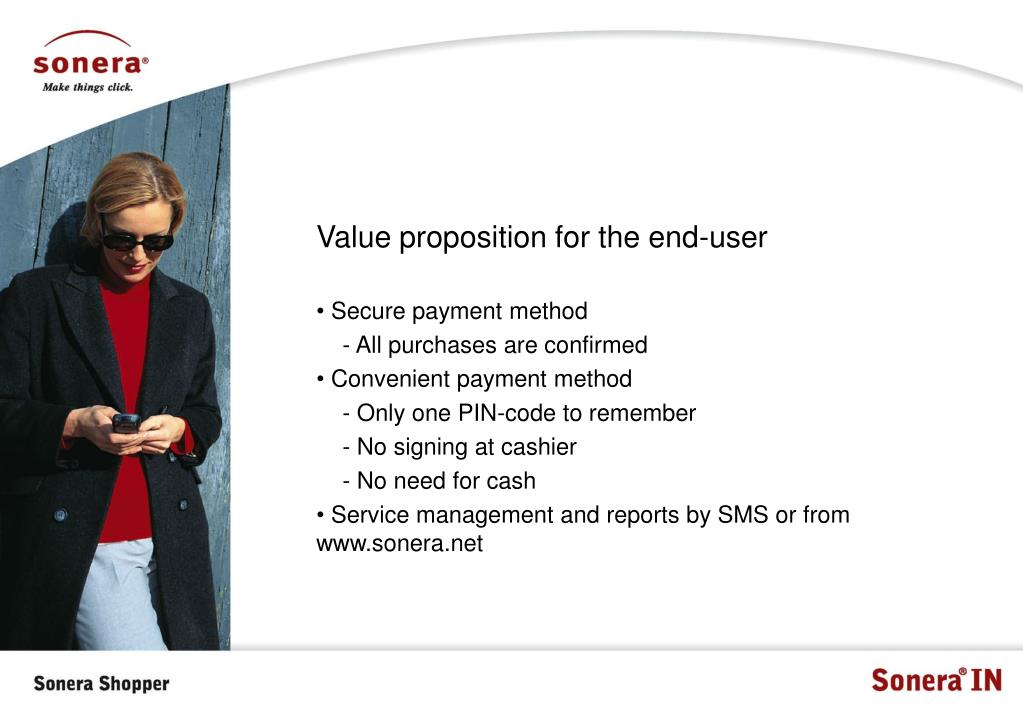 sonera®
Make things click.

Value proposition for the end-user

• Secure payment method
- All purchases are confirmed
• Convenient payment method
- Only one PIN-code to remember
- No signing at cashier
- No need for cash
• Service management and reports by SMS or from www.sonera.net

Sonera Shopper

Sonera® IN